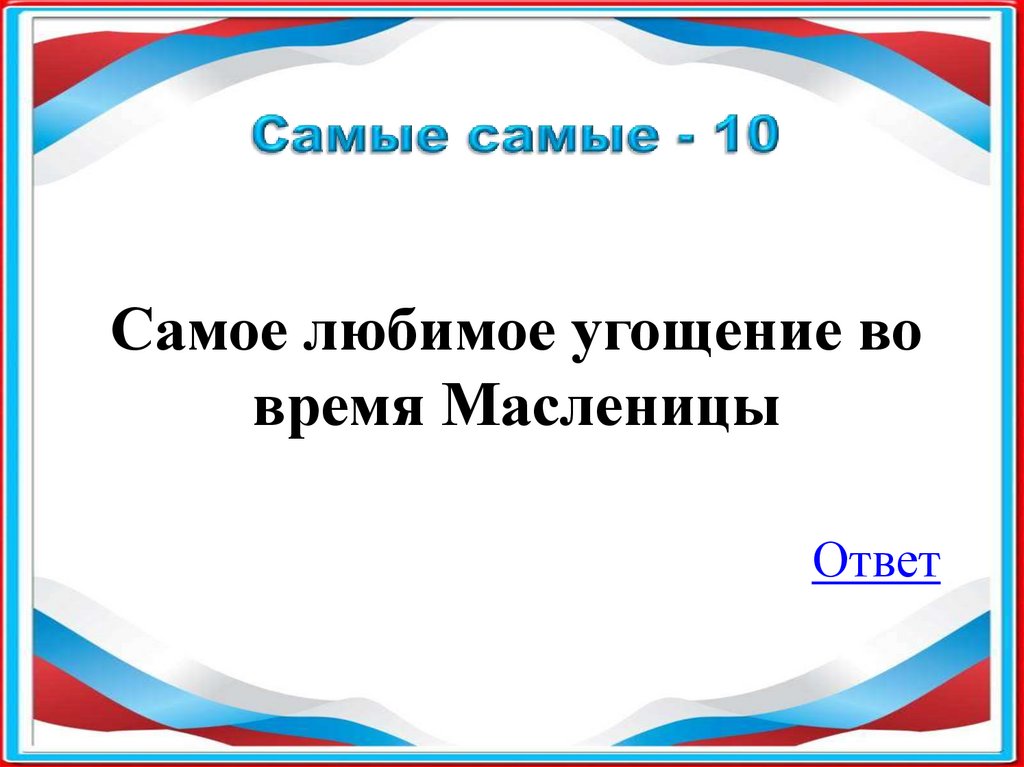 Самые самые - 10

Самое любимое угощение во время Масленицы

Ответ